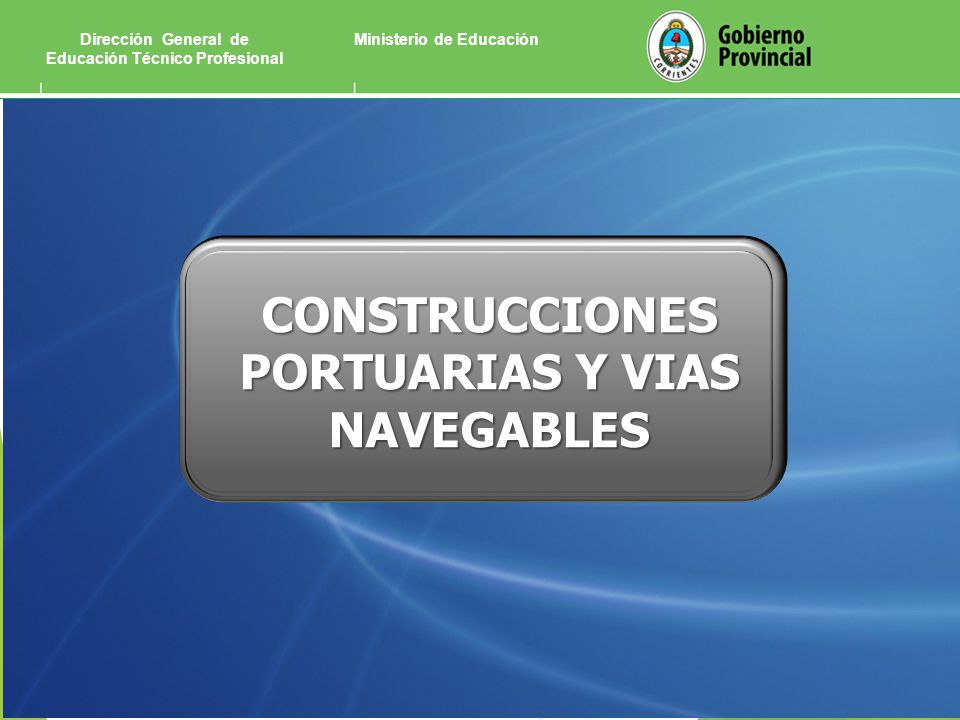 Dirección General de Educación Técnico Profesional

Ministerio de Educación

CORRIENTES

Gobierno Provincial

CONSTRUCCIONES PORTUARIAS Y VIAS NAVEGABLES